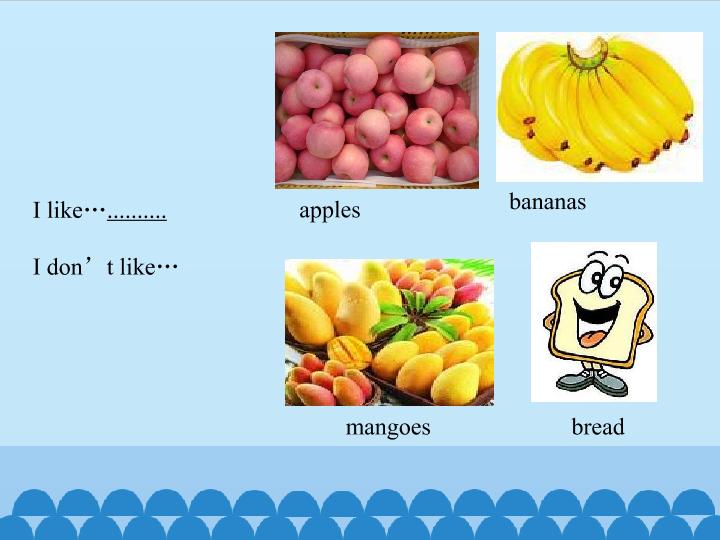 I like…..........

I don’t like…

apples

bananas

mangoes

bread